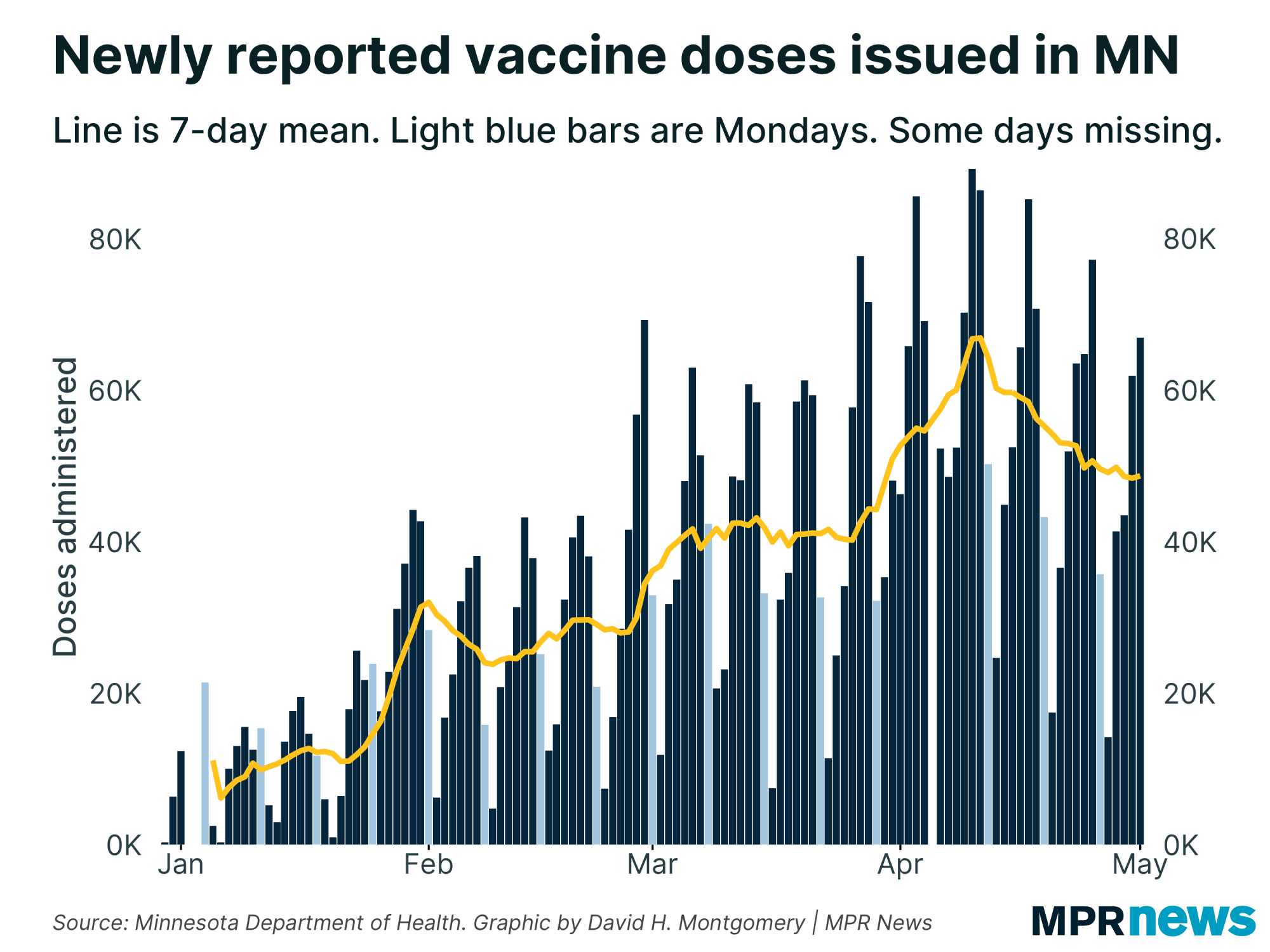 Newly reported vaccine doses issued in MN

Line is 7-day mean. Light blue bars are Mondays. Some days missing.

Doses administered

80K
60K
40K
20K
0K

80K
60K
40K
20K
0K

Jan
Feb
Mar
Apr
May

Source: Minnesota Department of Health. Graphic by David H. Montgomery | MPR News

MPR news